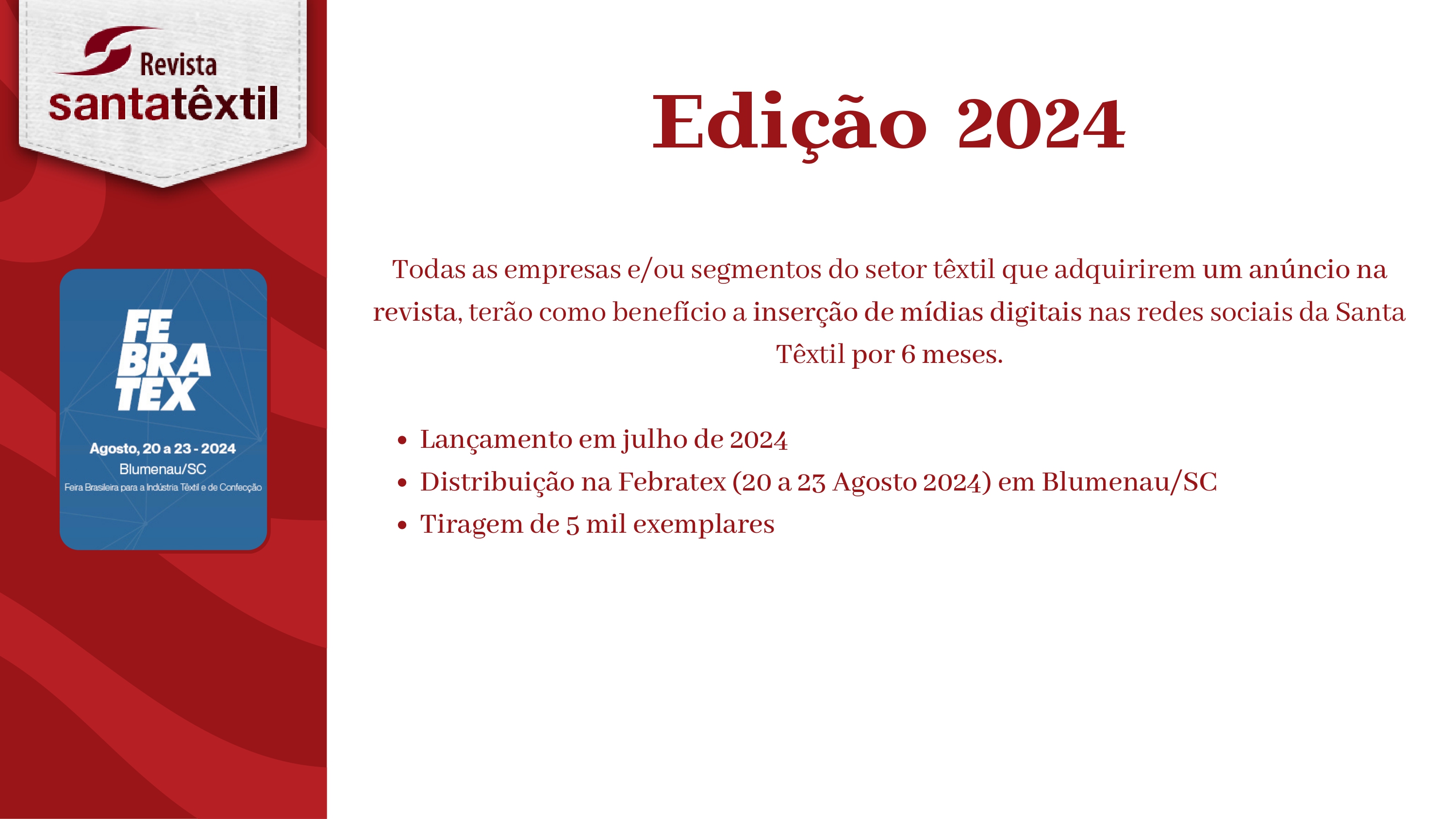 Revista
santatêxtil

FE
BRA
TEX

Agosto, 20 a 23 - 2024
Blumenau/SC
Feira Brasileira para a Indústria Têxtil e de Confecção

Edição 2024

Todas as empresas e/ou segmentos do setor têxtil que adquirirem um anúncio na revista, terão como benefício a inserção de mídias digitais nas redes sociais da Santa Têxtil por 6 meses.

• Lançamento em julho de 2024
• Distribuição na Febratex (20 a 23 Agosto 2024) em Blumenau/SC
• Tiragem de 5 mil exemplares